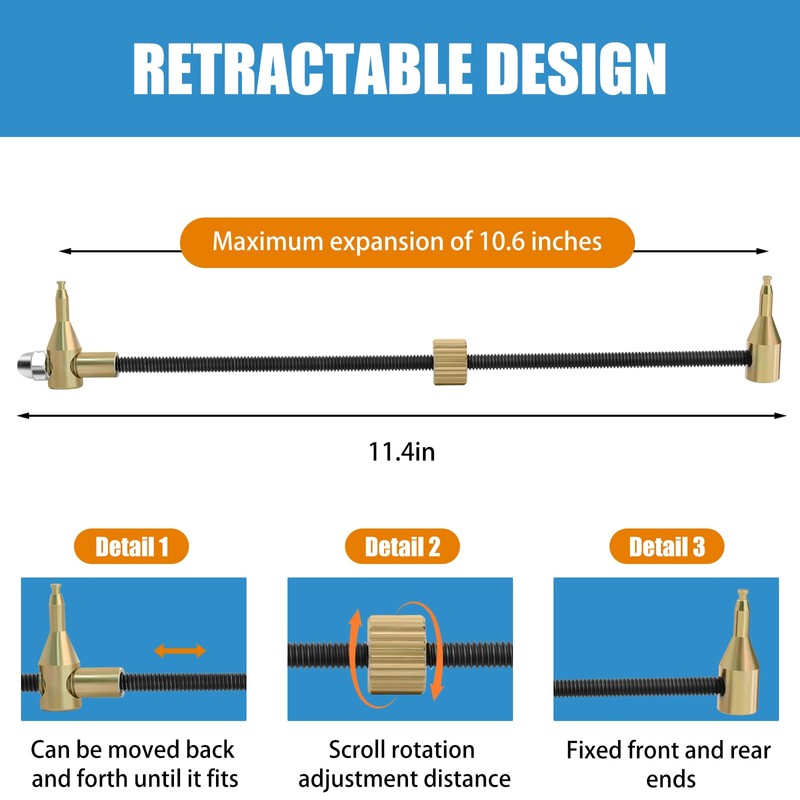 RETRACTABLE DESIGN

Maximum expansion of 10.6 inches

11.4in

Detail 1

Can be moved back and forth until it fits

Detail 2

Scroll rotation adjustment distance

Detail 3

Fixed front and rear ends